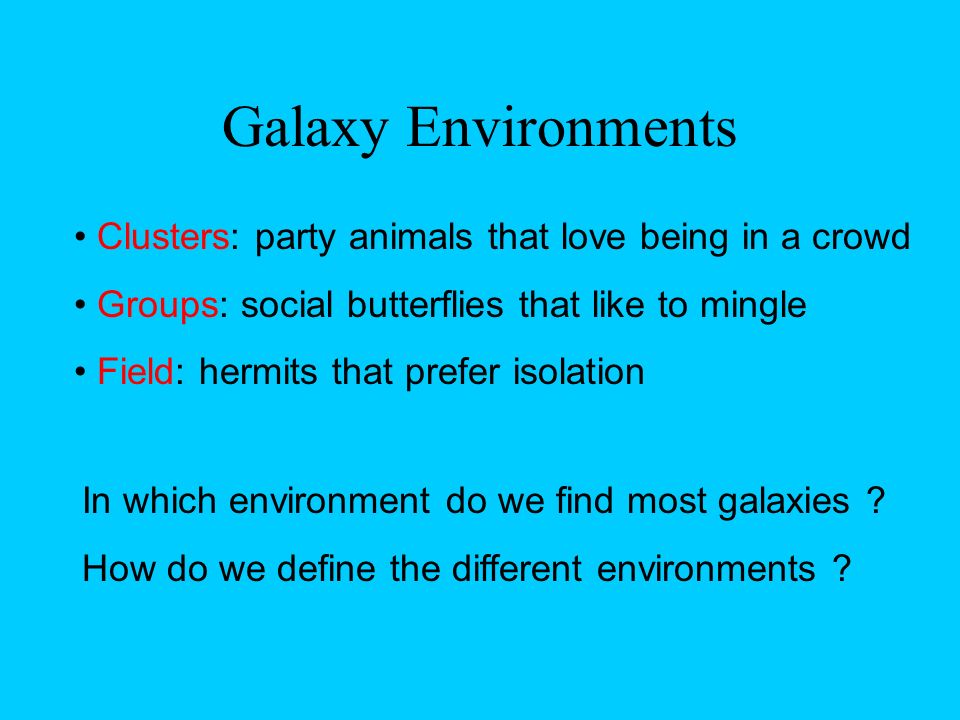 Galaxy Environments

• Clusters: party animals that love being in a crowd

• Groups: social butterflies that like to mingle

• Field: hermits that prefer isolation

In which environment do we find most galaxies ?

How do we define the different environments ?